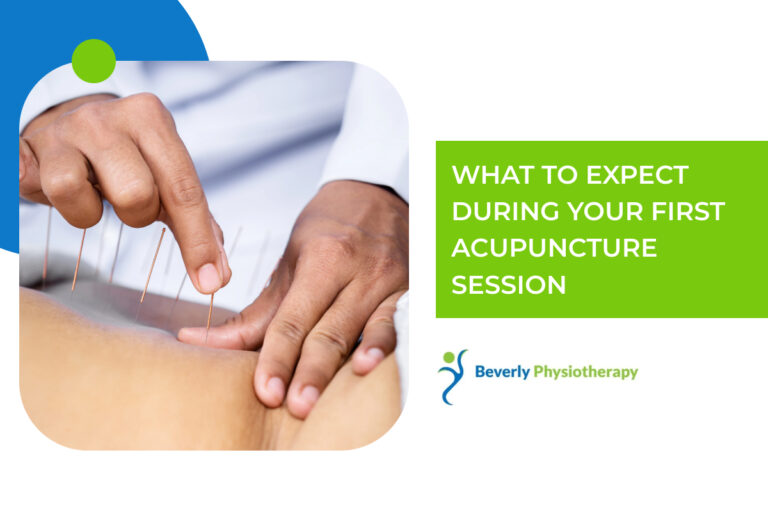 WHAT TO EXPECT DURING YOUR FIRST ACUPUNCTURE SESSION

Beverly Physiotherapy